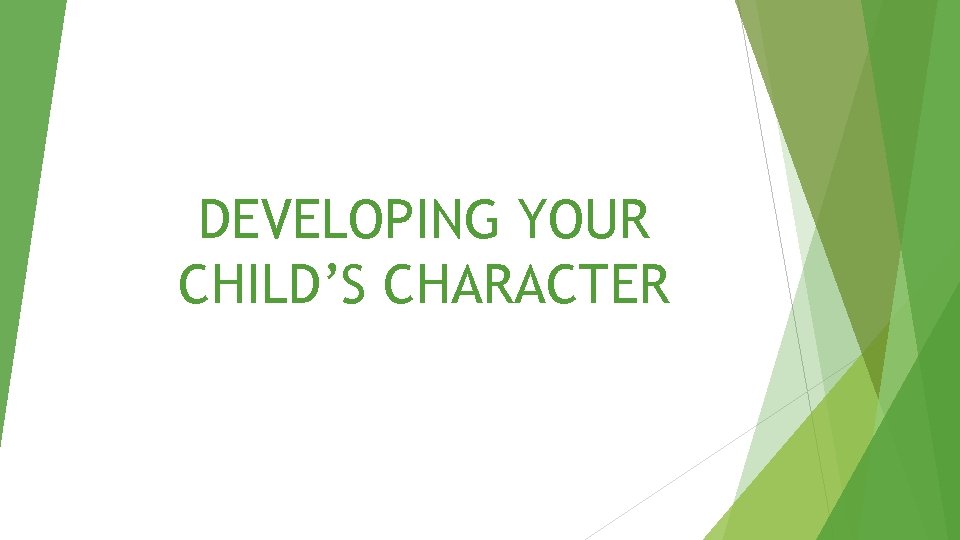 DEVELOPING YOUR CHILD’S CHARACTER